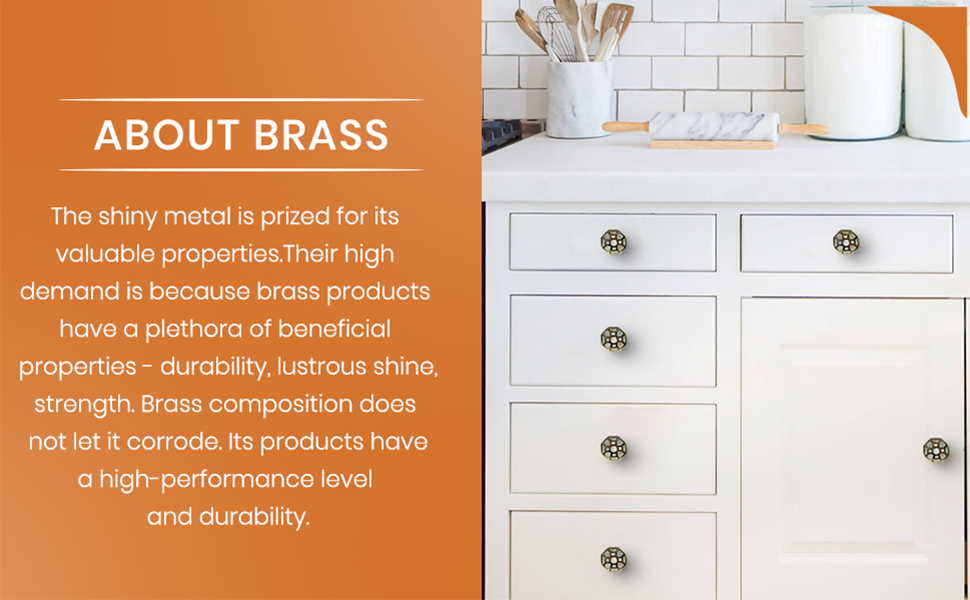 ABOUT BRASS

The shiny metal is prized for its valuable properties.Their high demand is because brass products have a plethora of beneficial properties - durability, lustrous shine, strength. Brass composition does not let it corrode. Its products have a high-performance level and durability.